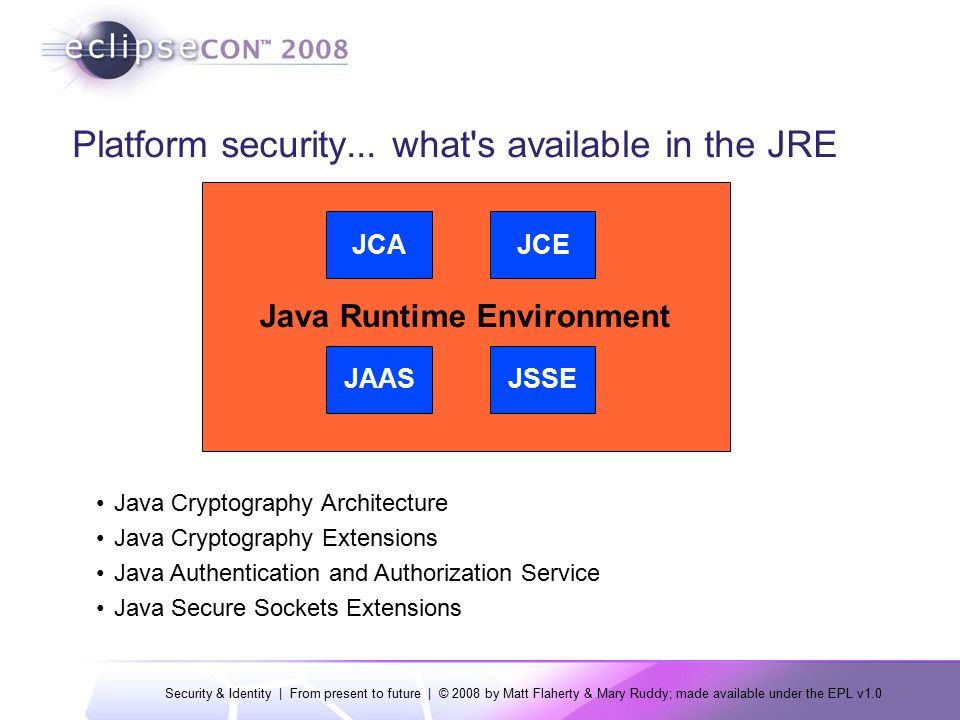 eclipseCON™ 2008

Platform security... what's available in the JRE

JCA

JCE

Java Runtime Environment

JAAS

JSSE

• Java Cryptography Architecture
• Java Cryptography Extensions
• Java Authentication and Authorization Service
• Java Secure Sockets Extensions

Security & Identity | From present to future | © 2008 by Matt Flaherty & Mary Ruddy; made available under the EPL v1.0